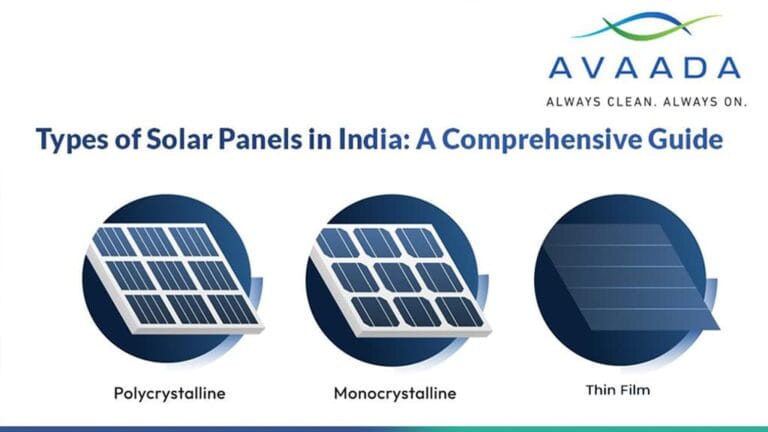 AVAADA
ALWAYS CLEAN. ALWAYS ON.

Types of Solar Panels in India: A Comprehensive Guide

Polycrystalline

Monocrystalline

Thin Film